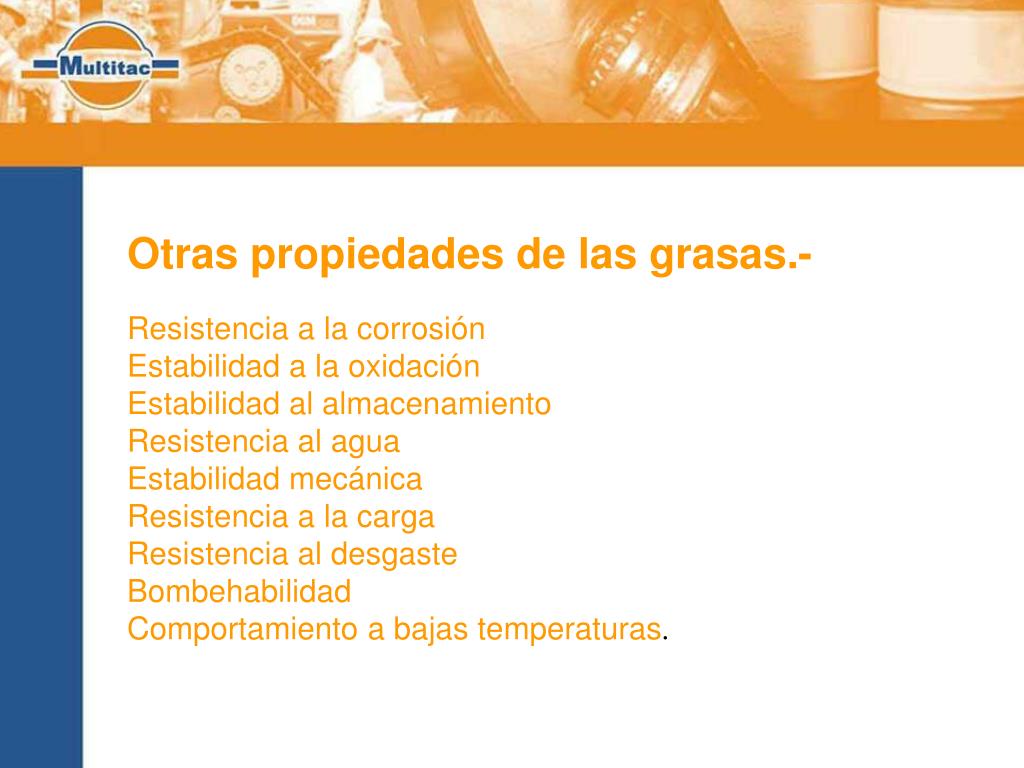 Multitac

Otras propiedades de las grasas.-

Resistencia a la corrosión
Estabilidad a la oxidación
Estabilidad al almacenamiento
Resistencia al agua
Estabilidad mecánica
Resistencia a la carga
Resistencia al desgaste
Bombehabilidad
Comportamiento a bajas temperaturas.